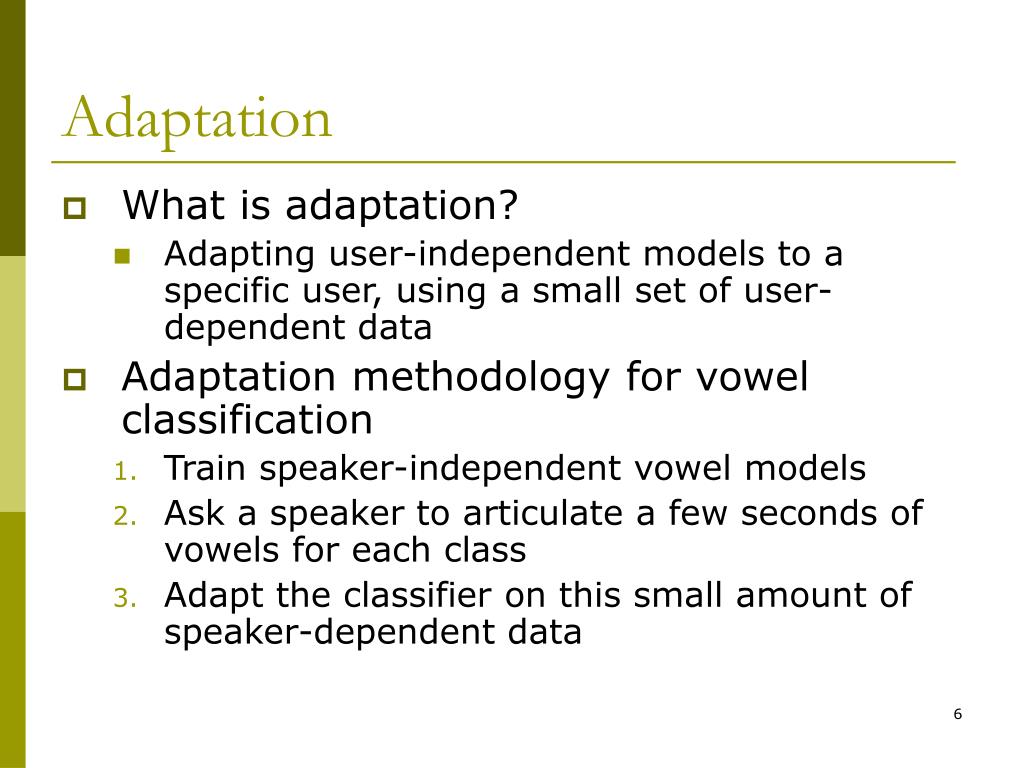 Adaptation

What is adaptation?

Adapting user-independent models to a specific user, using a small set of user-dependent data

Adaptation methodology for vowel classification

1. Train speaker-independent vowel models
2. Ask a speaker to articulate a few seconds of vowels for each class
3. Adapt the classifier on this small amount of speaker-dependent data

6